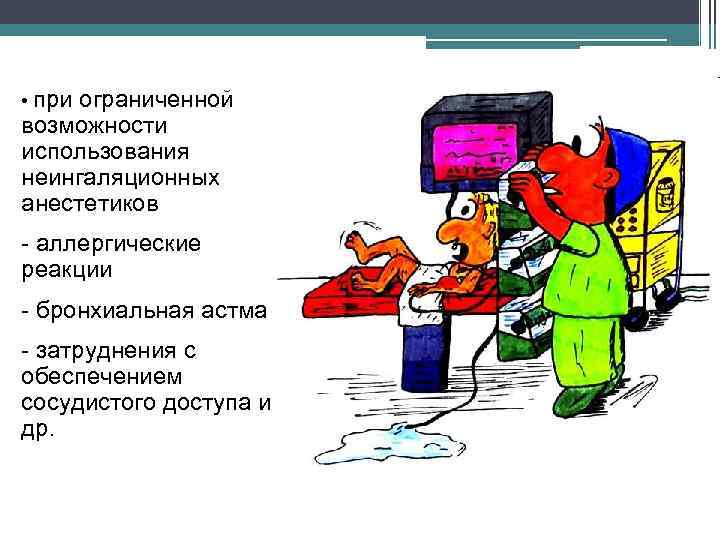 • при ограниченной возможности использования неингаляционных анестетиков

- аллергические реакции

- бронхиальная астма

- затруднения с обеспечением сосудистого доступа и др.